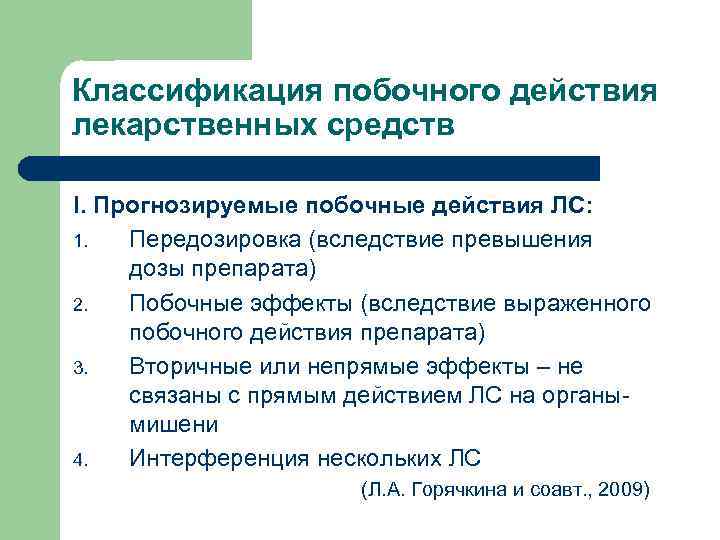 Классификация побочного действия лекарственных средств

I. Прогнозируемые побочные действия ЛС:

1. Передозировка (вследствие превышения дозы препарата)
2. Побочные эффекты (вследствие выраженного побочного действия препарата)
3. Вторичные или непрямые эффекты – не связаны с прямым действием ЛС на органы-мишени
4. Интерференция нескольких ЛС

(Л.А. Горячкина и соавт., 2009)